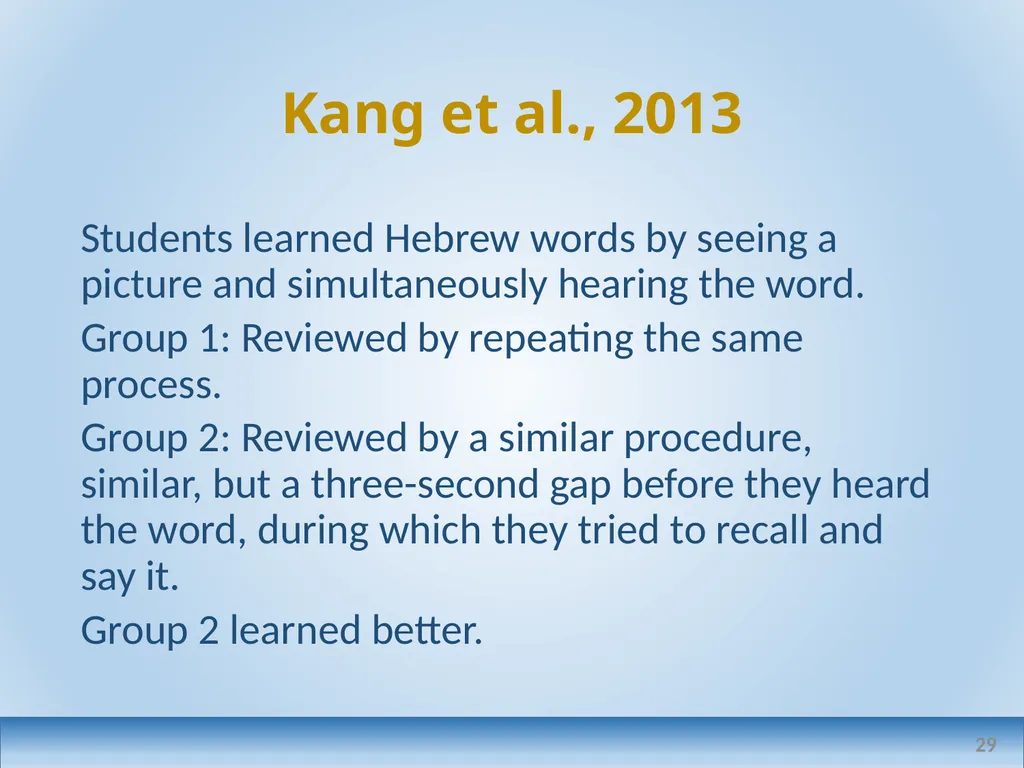 Kang et al., 2013

Students learned Hebrew words by seeing a picture and simultaneously hearing the word.

Group 1: Reviewed by repeating the same process.

Group 2: Reviewed by a similar procedure, similar, but a three-second gap before they heard the word, during which they tried to recall and say it.

Group 2 learned better.

29